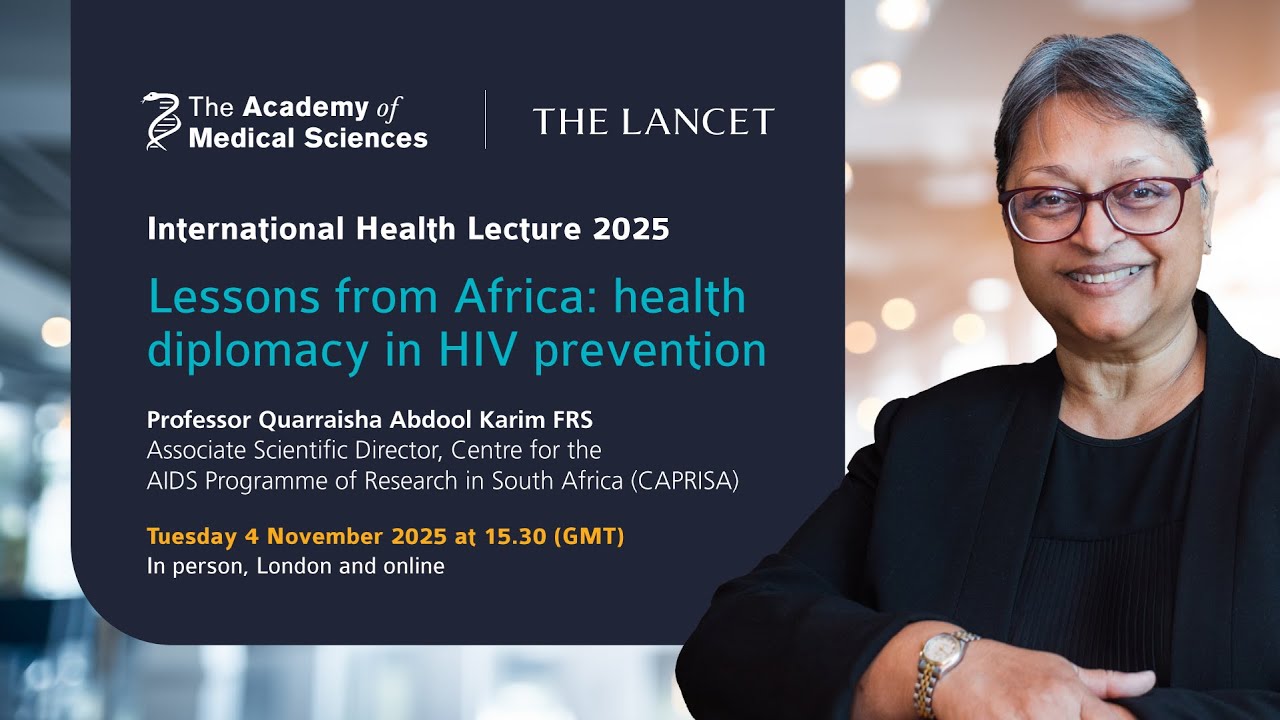 The Academy of Medical Sciences

THE LANCET

International Health Lecture 2025

Lessons from Africa: health diplomacy in HIV prevention

Professor Quarraisha Abdool Karim FRS
Associate Scientific Director, Centre for the AIDS Programme of Research in South Africa (CAPRISA)

Tuesday 4 November 2025 at 15.30 (GMT)
In person, London and online